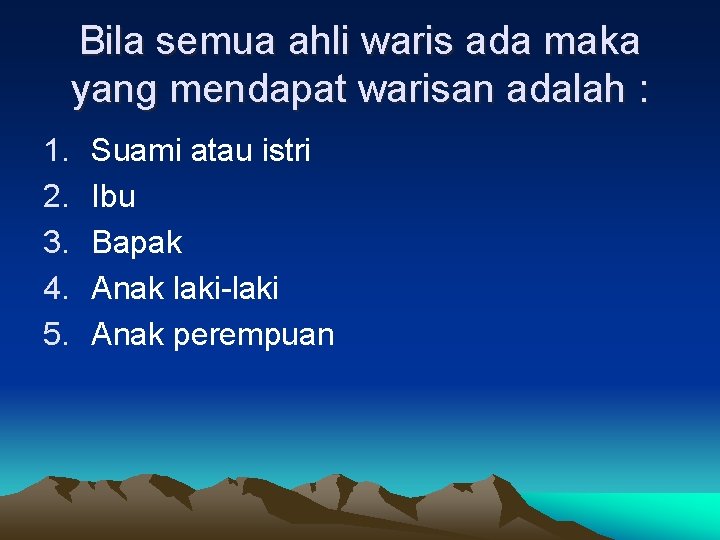 Bila semua ahli waris ada maka yang mendapat warisan adalah :

1. Suami atau istri
2. Ibu
3. Bapak
4. Anak laki-laki
5. Anak perempuan